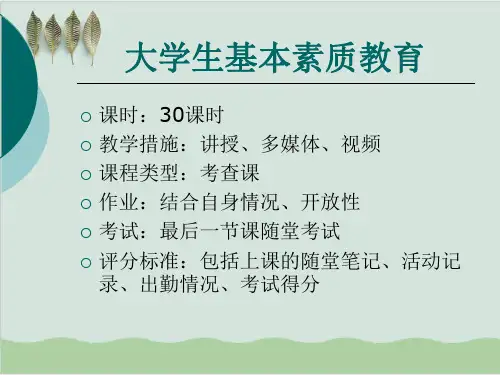 大学生基本素质教育

○ 课时：30课时
○ 教学措施：讲授、多媒体、视频
○ 课程类型：考查课
○ 作业：结合自身情况、开放性
○ 考试：最后一节课随堂考试
○ 评分标准：包括上课的随堂笔记、活动记录、出勤情况、考试得分